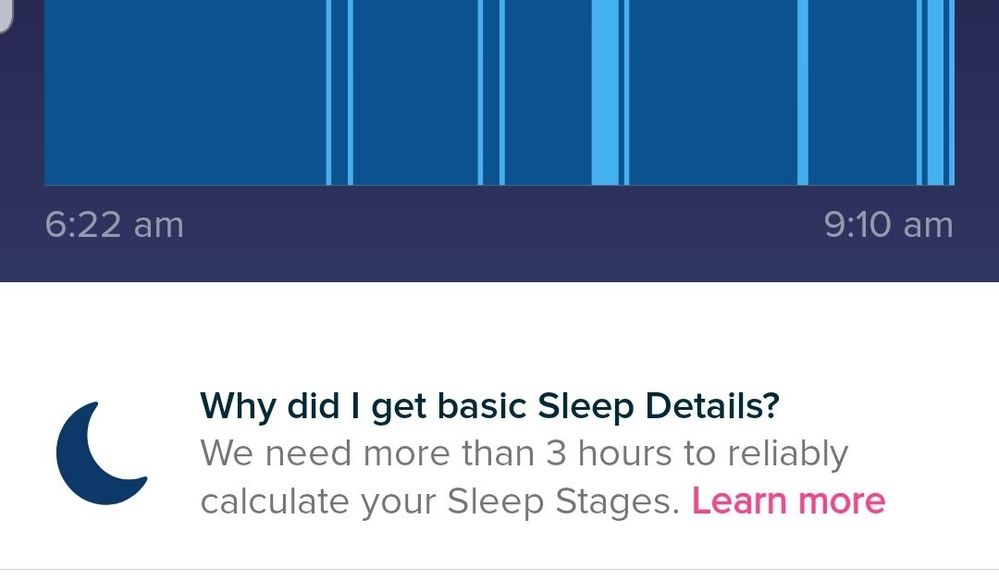 6:22 am

9:10 am

Why did I get basic Sleep Details?
We need more than 3 hours to reliably calculate your Sleep Stages. Learn more